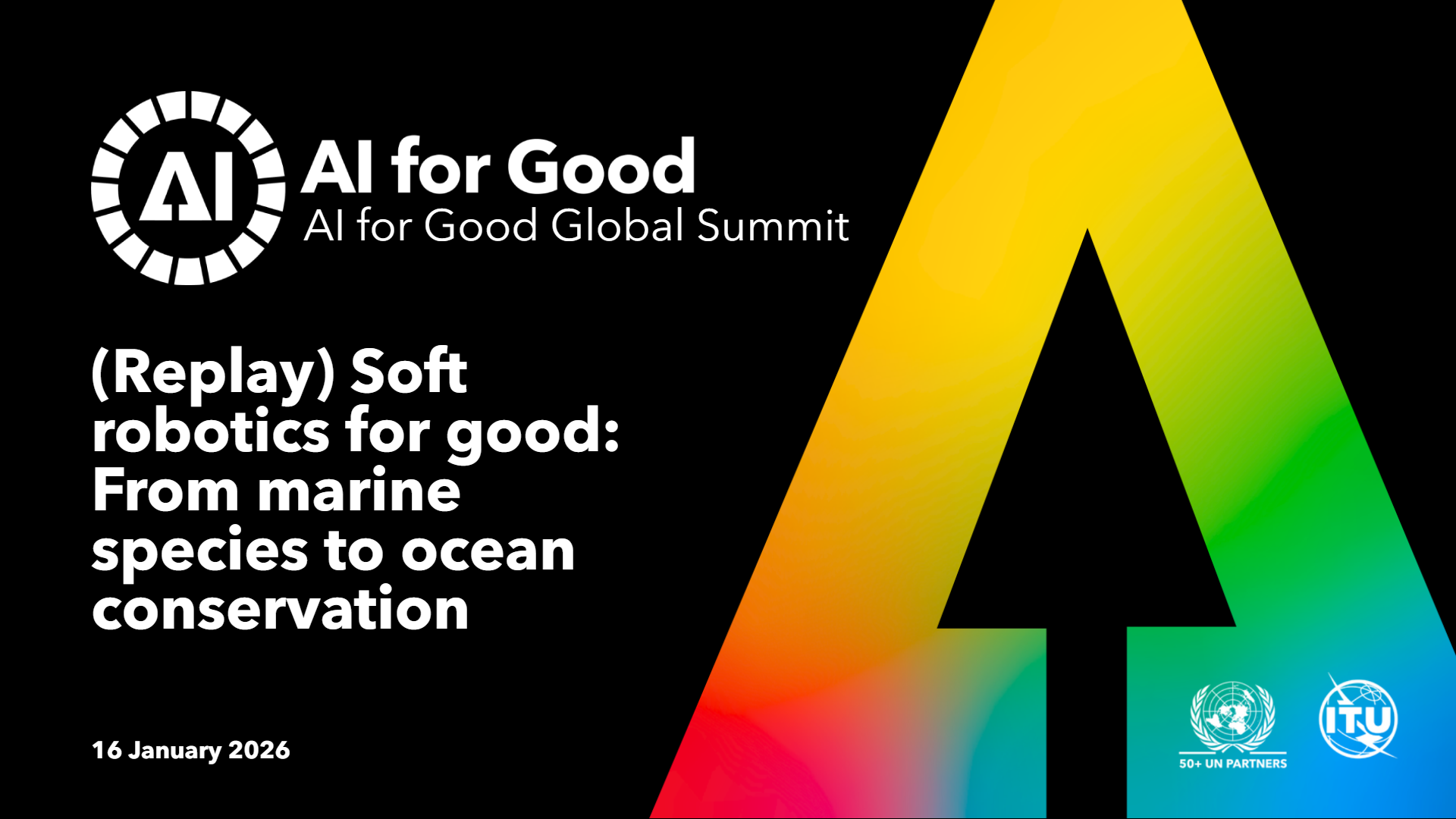 AI

AI for Good
AI for Good Global Summit

(Replay) Soft robotics for good: From marine species to ocean conservation

16 January 2026

50+ UN PARTNERS

ITU